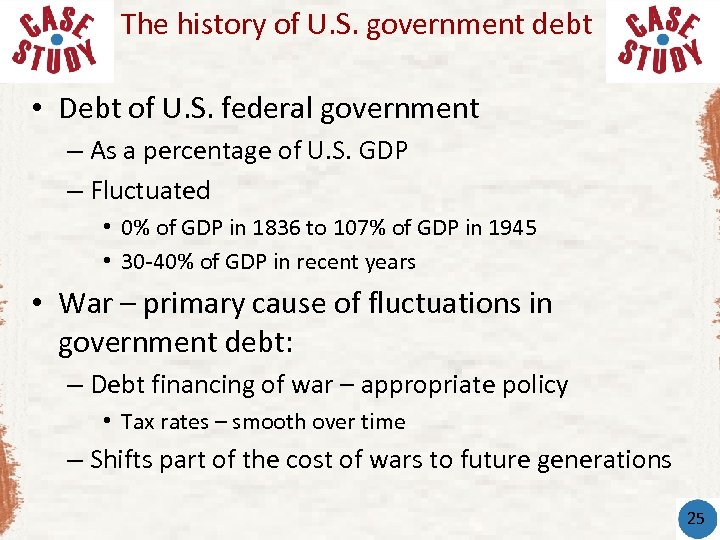 CASE STUDY

The history of U.S. government debt

CASE STUDY

• Debt of U.S. federal government
– As a percentage of U.S. GDP
– Fluctuated
• 0% of GDP in 1836 to 107% of GDP in 1945
• 30-40% of GDP in recent years

• War – primary cause of fluctuations in government debt:
– Debt financing of war – appropriate policy
• Tax rates – smooth over time
– Shifts part of the cost of wars to future generations

25